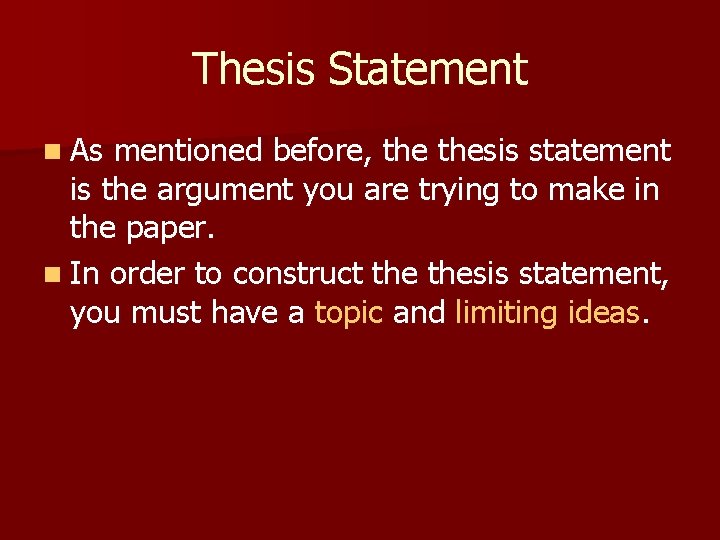 Thesis Statement

As mentioned before, the thesis statement is the argument you are trying to make in the paper.

In order to construct the thesis statement, you must have a topic and limiting ideas.